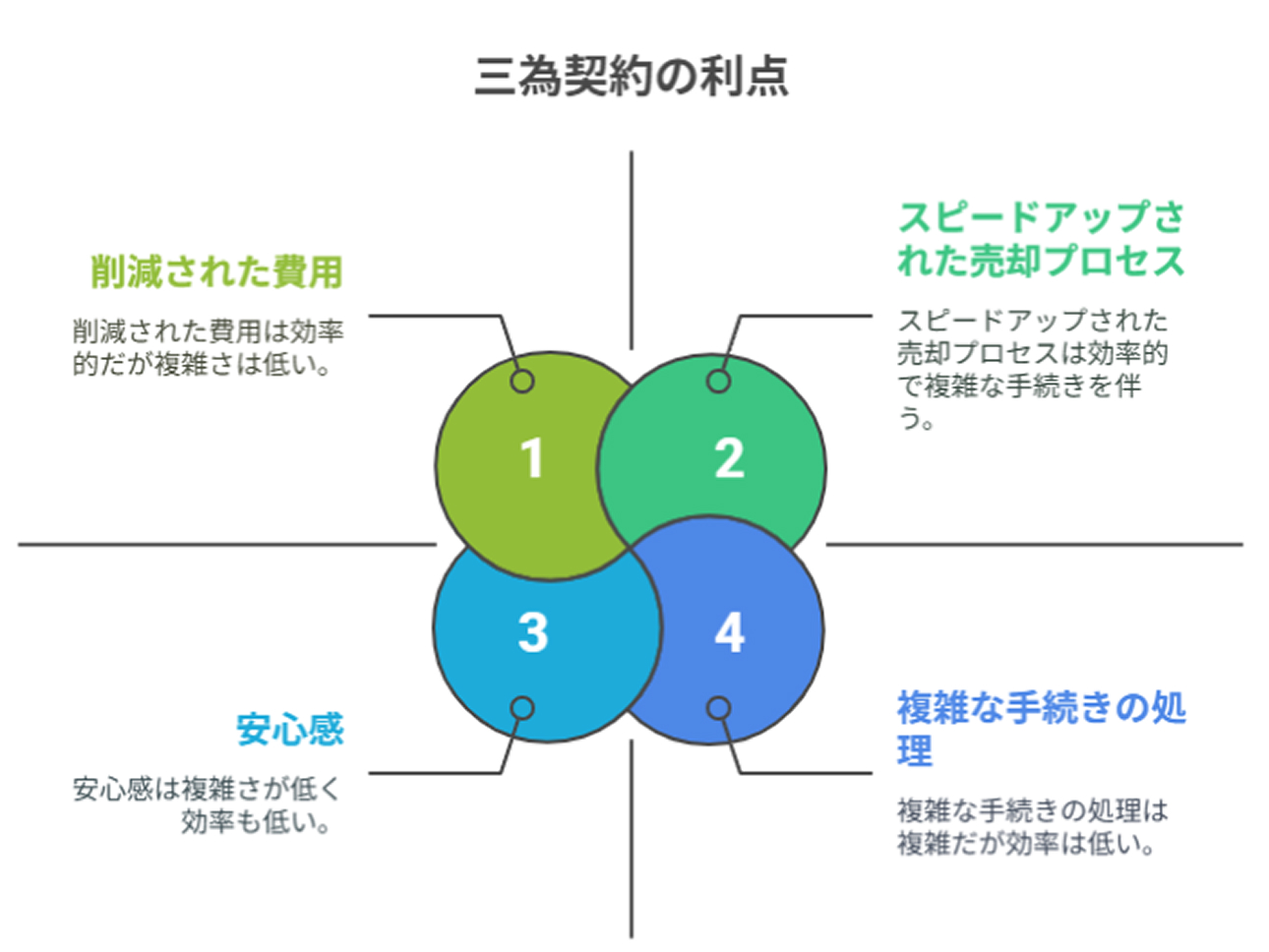 三為契約の利点

削減された費用

削減された費用は効率的だが複雑さは低い。

スピードアップされた売却プロセス

スピードアップされた売却プロセスは効率的で複雑な手続きを伴う。

1

2

3

4

安心感

安心感は複雑さが低く効率も低い。

複雑な手続きの処理

複雑な手続きの処理は複雑だが効率は低い。